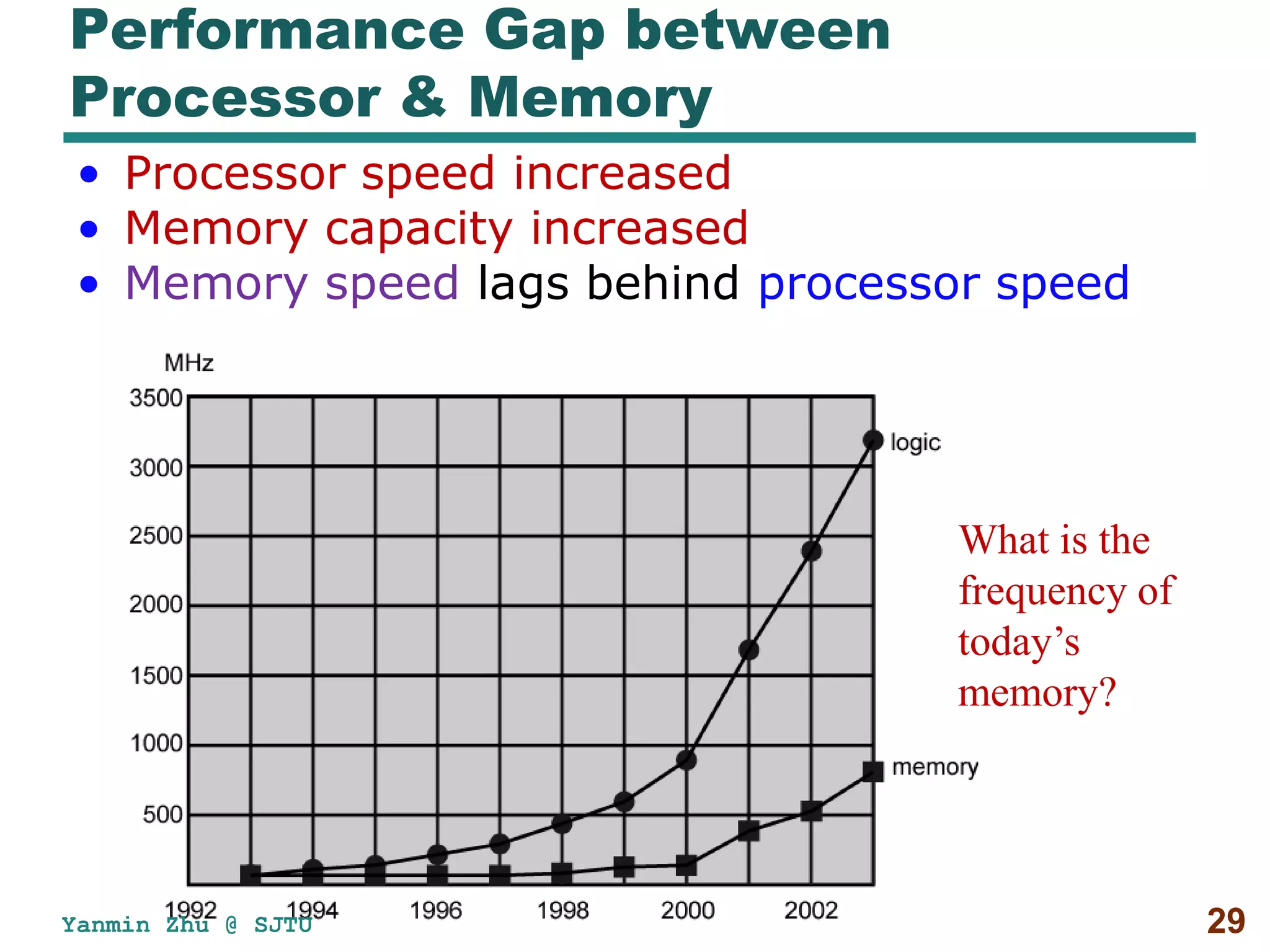 Performance Gap between Processor & Memory

• Processor speed increased
• Memory capacity increased
• Memory speed lags behind processor speed

MHz
3500
3000
2500
2000
1500
1000
500
1992
1994
1996
1998
2000
2002
logic
memory

What is the frequency of today's memory?

Yanmin Zhu @ SJTU
29